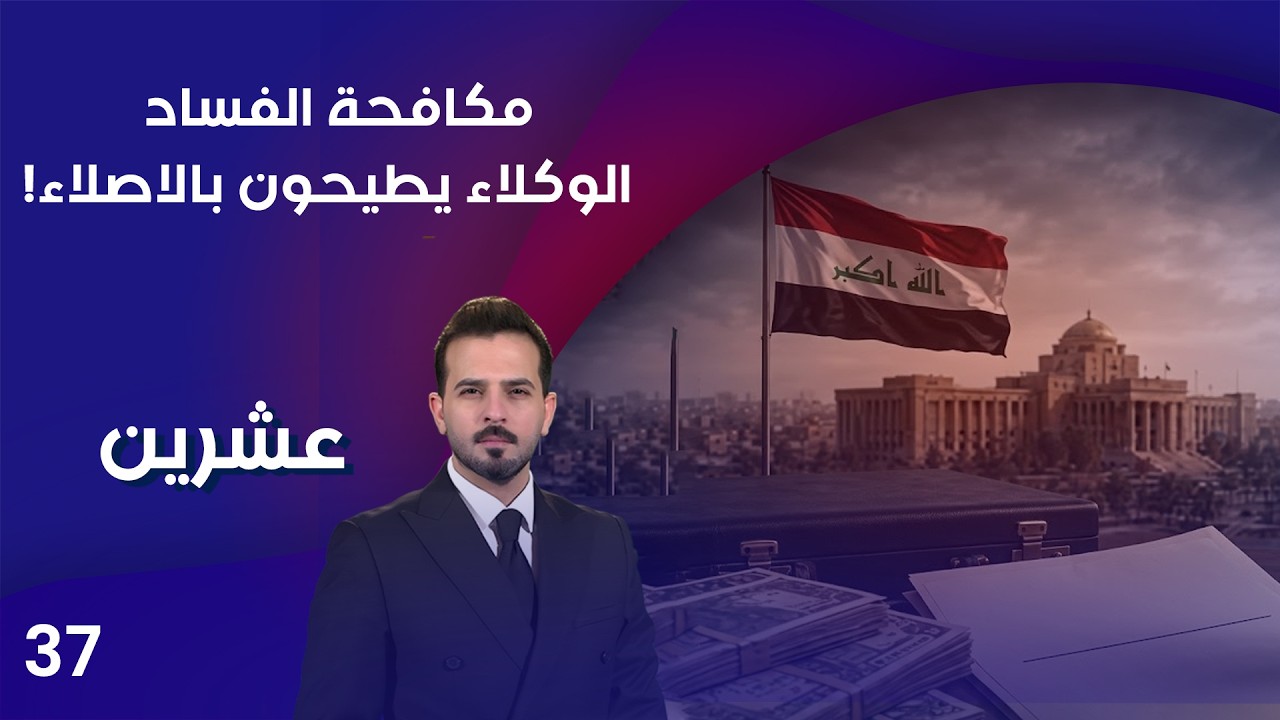 مكافحة الفساد
الوكلاء يطيحون بالاصلاء!

الله اكبر

عشرين

37